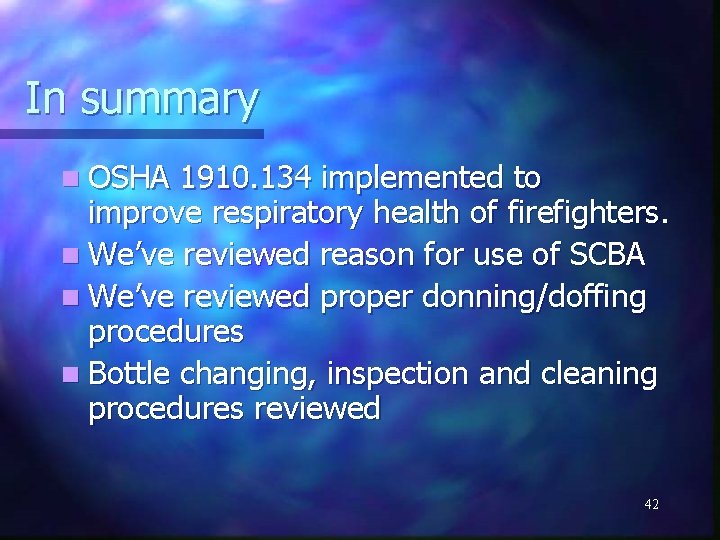 In summary

- OSHA 1910.134 implemented to improve respiratory health of firefighters.
- We’ve reviewed reason for use of SCBA
- We’ve reviewed proper donning/doffing procedures
- Bottle changing, inspection and cleaning procedures reviewed

42